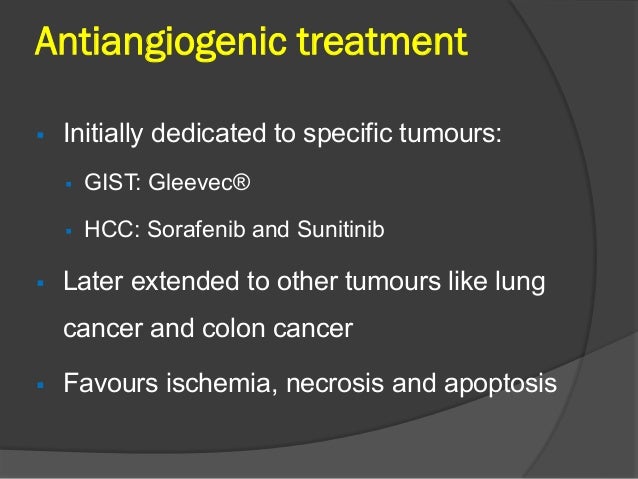 Antiangiogenic treatment

▪ Initially dedicated to specific tumours:

▪ GIST: Gleevec®

▪ HCC: Sorafenib and Sunitinib

▪ Later extended to other tumours like lung cancer and colon cancer

▪ Favours ischemia, necrosis and apoptosis